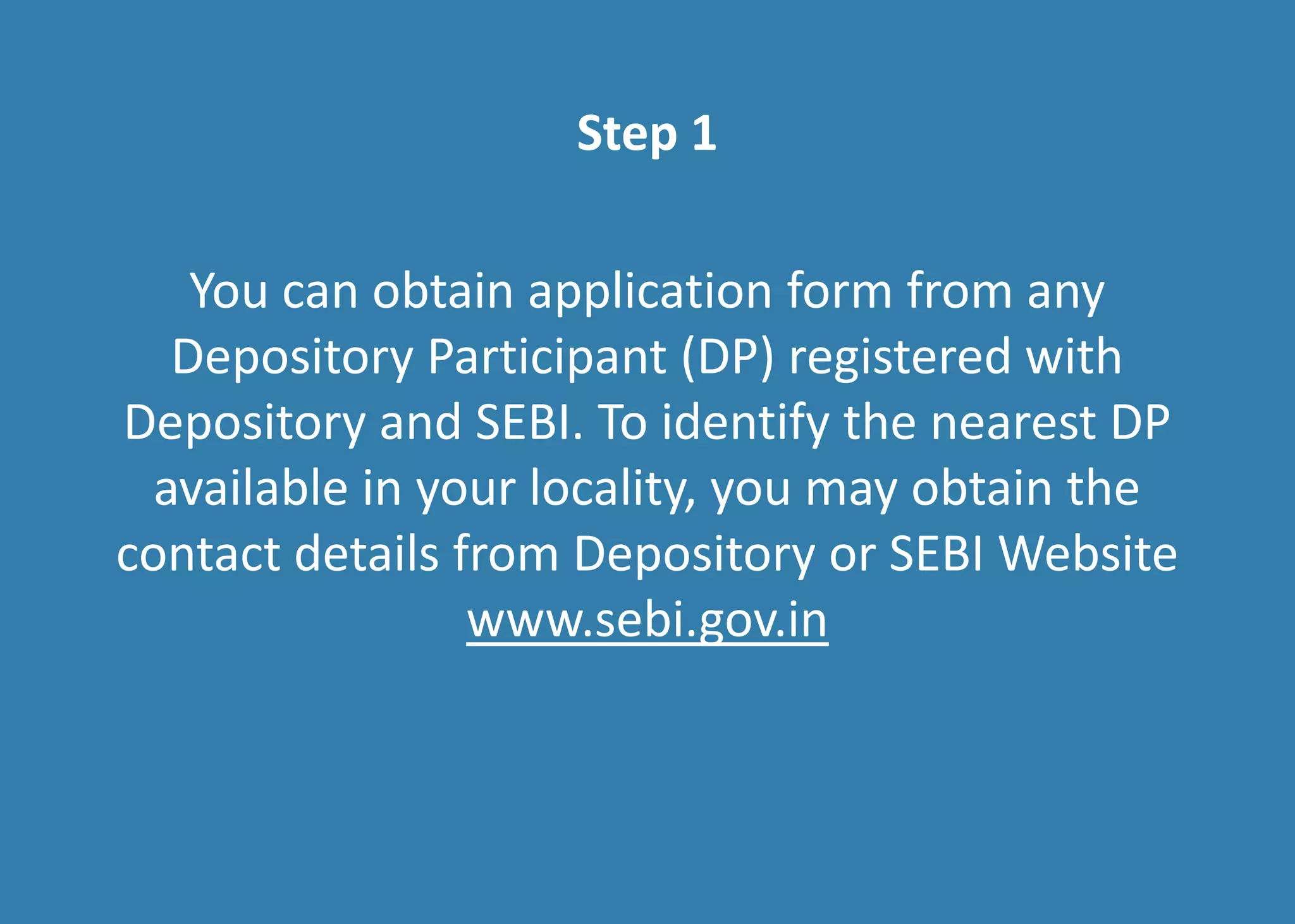 Step 1

You can obtain application form from any Depository Participant (DP) registered with Depository and SEBI. To identify the nearest DP available in your locality, you may obtain the contact details from Depository or SEBI Website www.sebi.gov.in